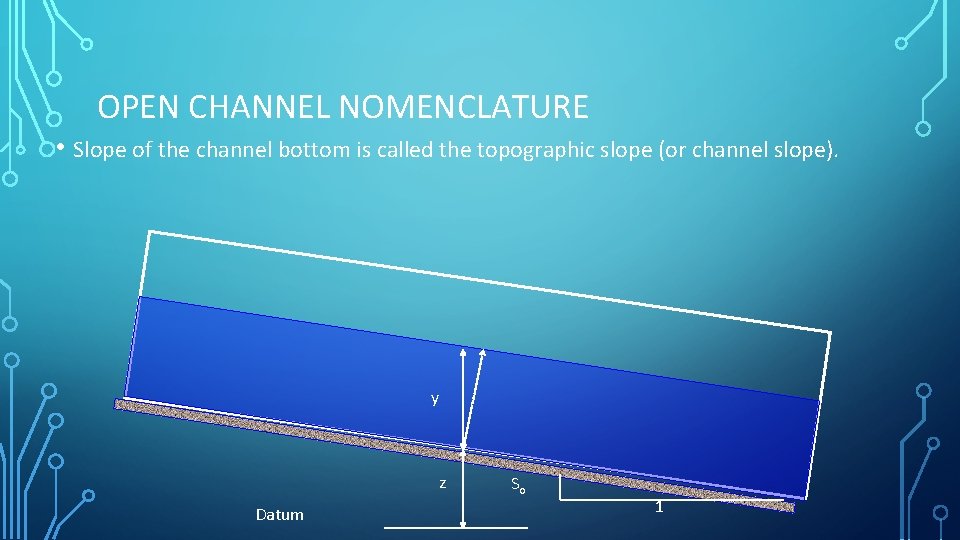 OPEN CHANNEL NOMENCLATURE

• Slope of the channel bottom is called the topographic slope (or channel slope).

y

z

$S_o$

1

Datum